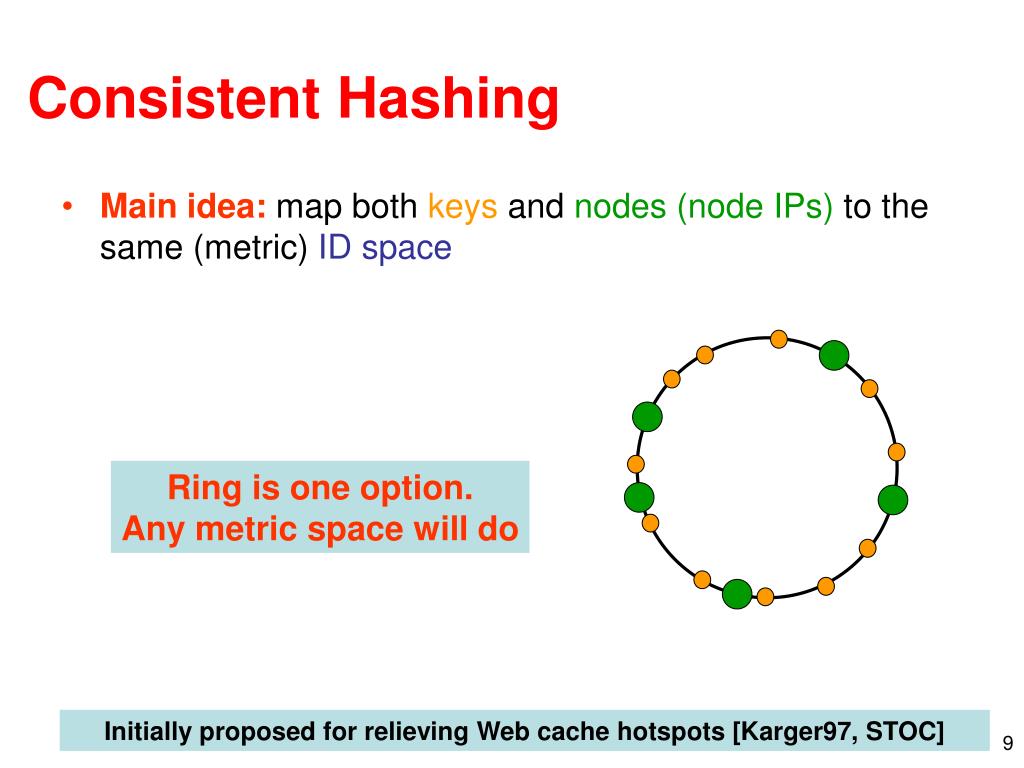 Consistent Hashing

• Main idea: map both keys and nodes (node IPs) to the same (metric) ID space

Ring is one option.
Any metric space will do

Initially proposed for relieving Web cache hotspots [Karger97, STOC]

9